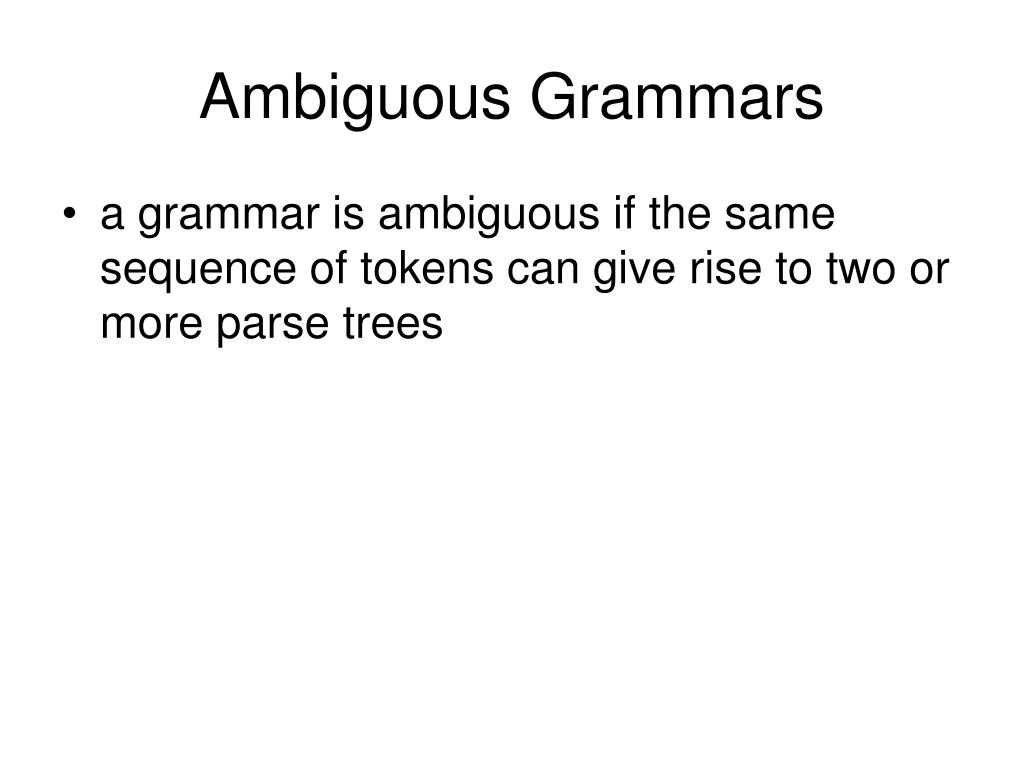 Ambiguous Grammars

• a grammar is ambiguous if the same sequence of tokens can give rise to two or more parse trees